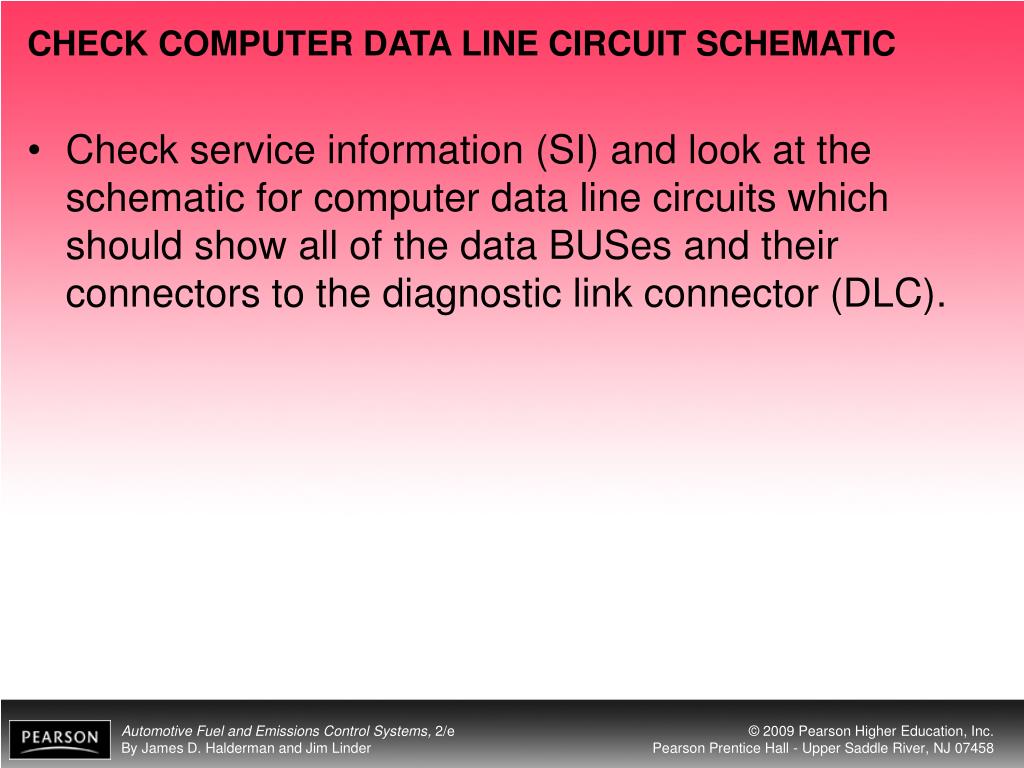 CHECK COMPUTER DATA LINE CIRCUIT SCHEMATIC

• Check service information (SI) and look at the schematic for computer data line circuits which should show all of the data BUSes and their connectors to the diagnostic link connector (DLC).

PEARSON

Automotive Fuel and Emissions Control Systems, 2/e
By James D. Halderman and Jim Linder

© 2009 Pearson Higher Education, Inc.
Pearson Prentice Hall - Upper Saddle River, NJ 07458